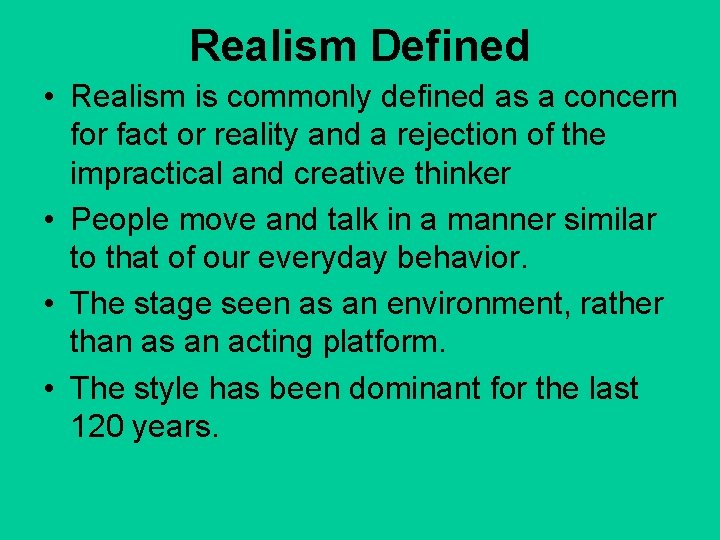 Realism Defined

• Realism is commonly defined as a concern for fact or reality and a rejection of the impractical and creative thinker
• People move and talk in a manner similar to that of our everyday behavior.
• The stage seen as an environment, rather than as an acting platform.
• The style has been dominant for the last 120 years.